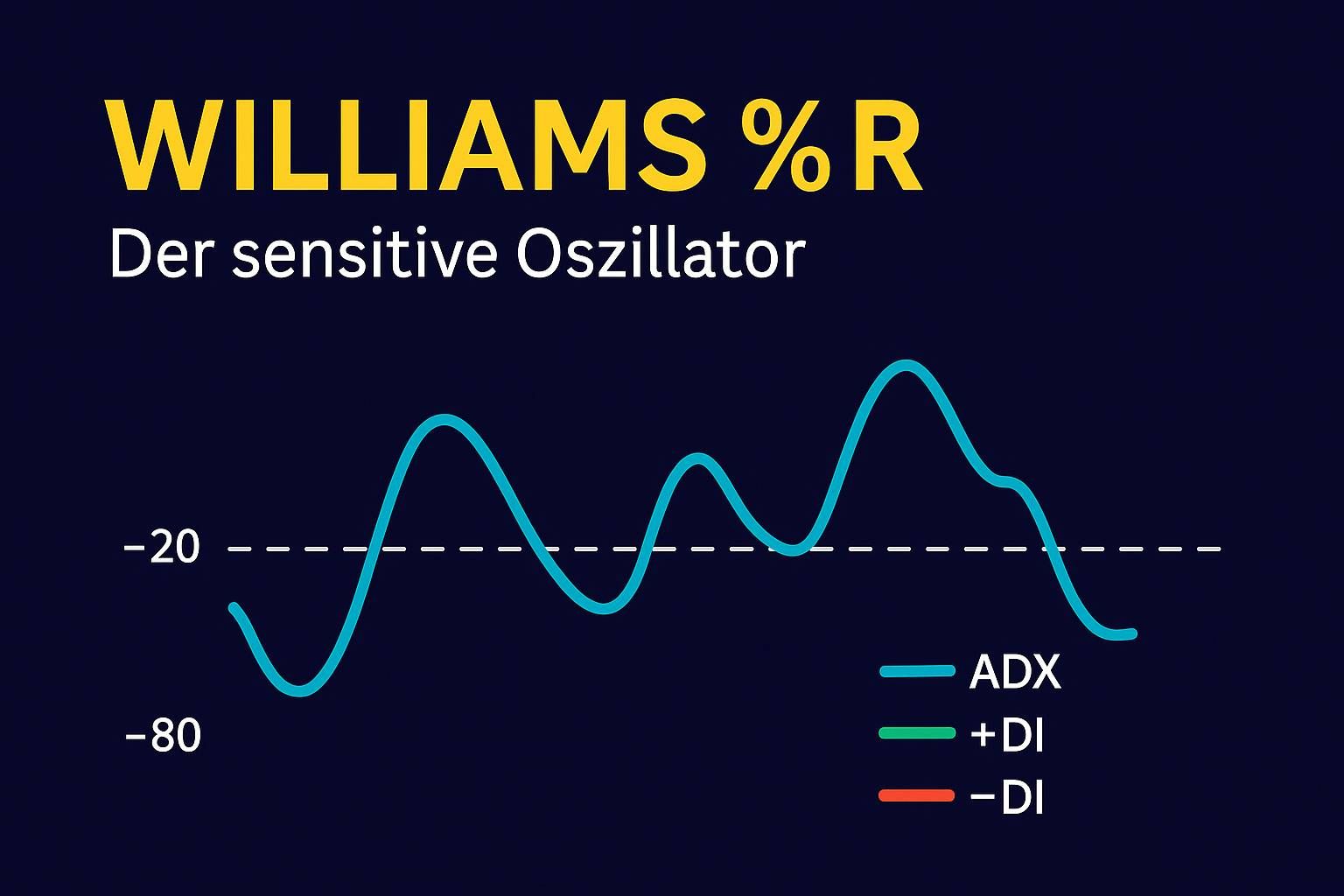 WILLIAMS %R

Der sensitive Oszillator

−20

−80

ADX

+DI

−DI